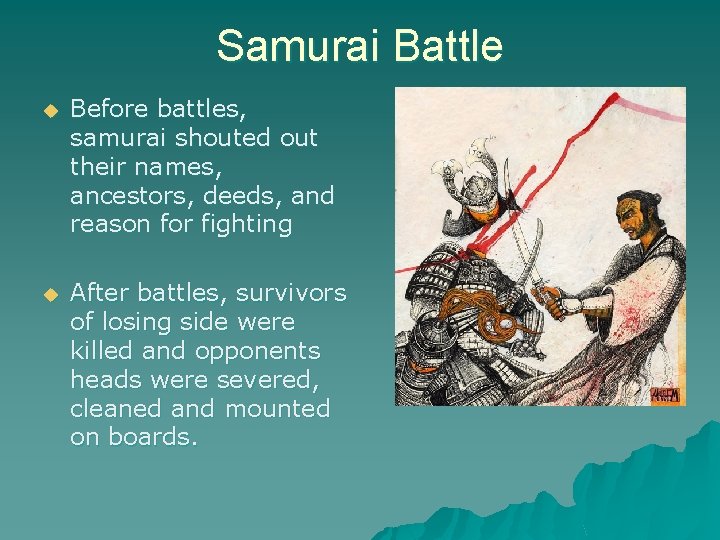 Samurai Battle

Before battles, samurai shouted out their names, ancestors, deeds, and reason for fighting

After battles, survivors of losing side were killed and opponents heads were severed, cleaned and mounted on boards.